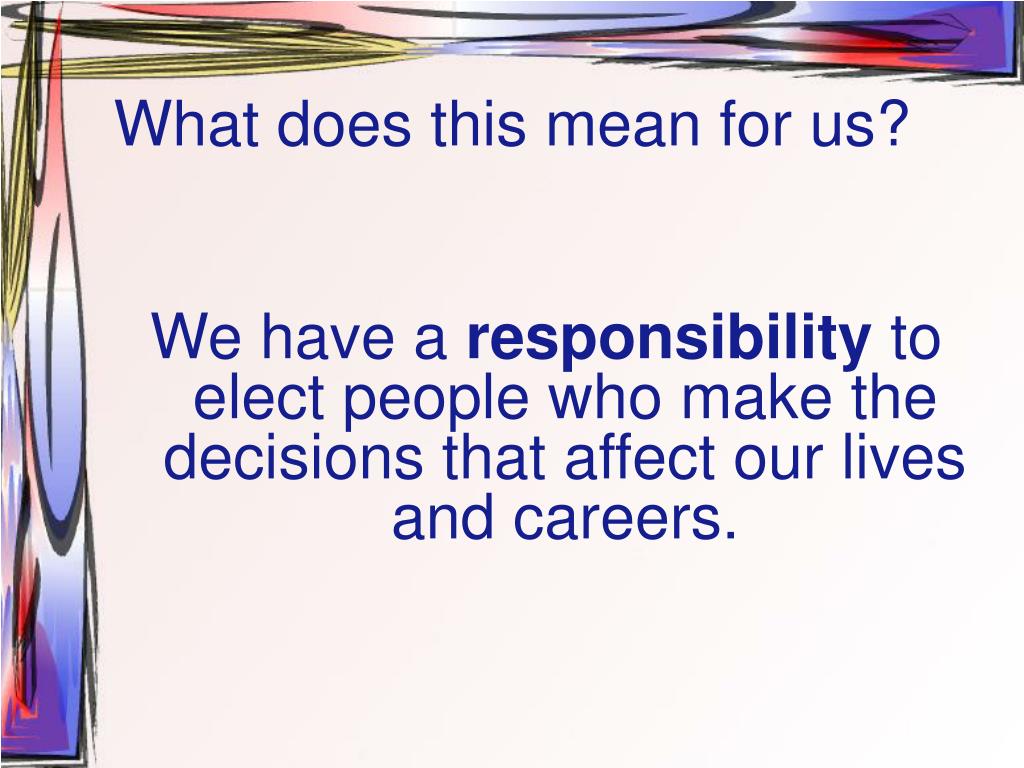 What does this mean for us?

We have a responsibility to elect people who make the decisions that affect our lives and careers.